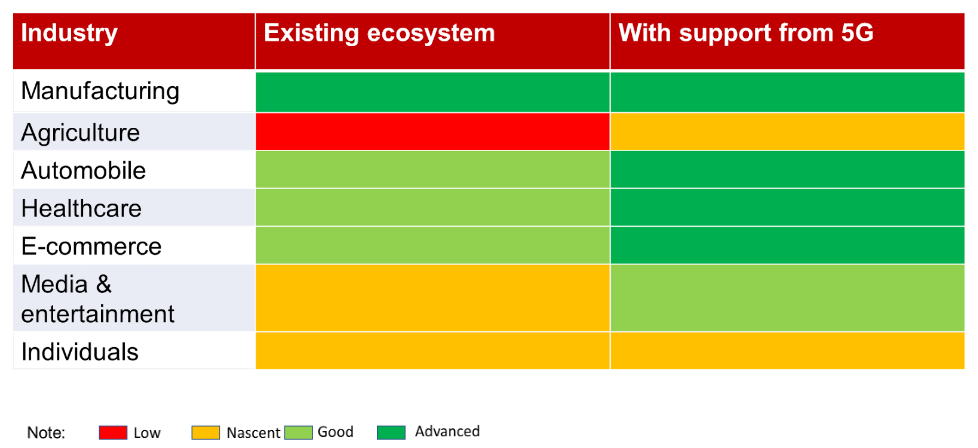 | Industry | Existing ecosystem | With support from 5G |
|---|---|---|
| Manufacturing | | |
| Agriculture | | |
| Automobile | | |
| Healthcare | | |
| E-commerce | | |
| Media & entertainment | | |
| Individuals | | |

Note: Low Nascent Good Advanced